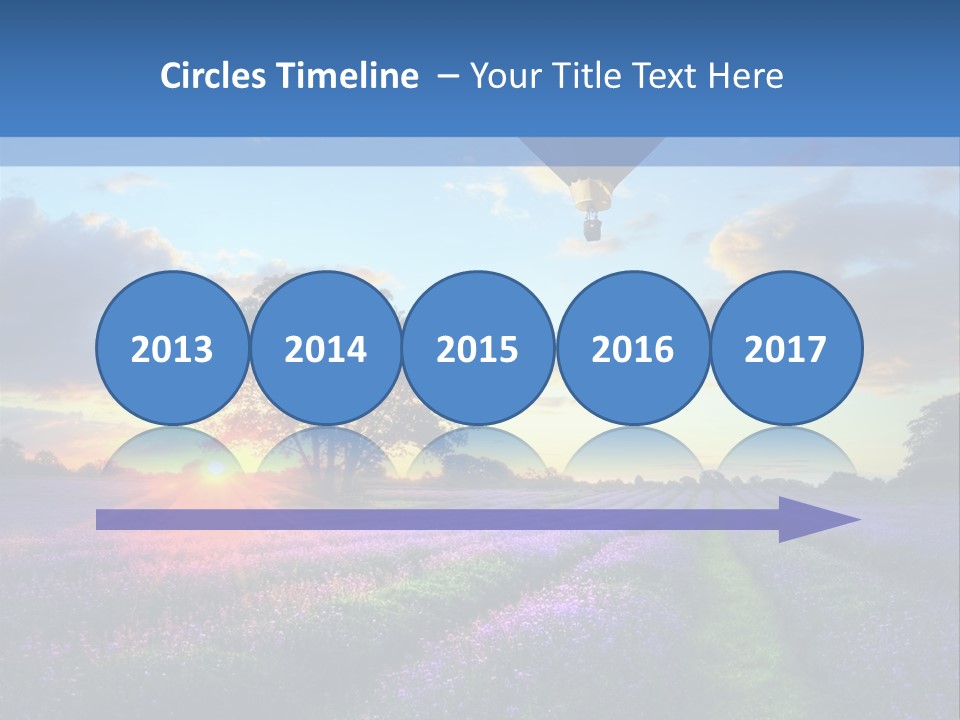 Circles Timeline – Your Title Text Here

2013

2014

2015

2016

2017